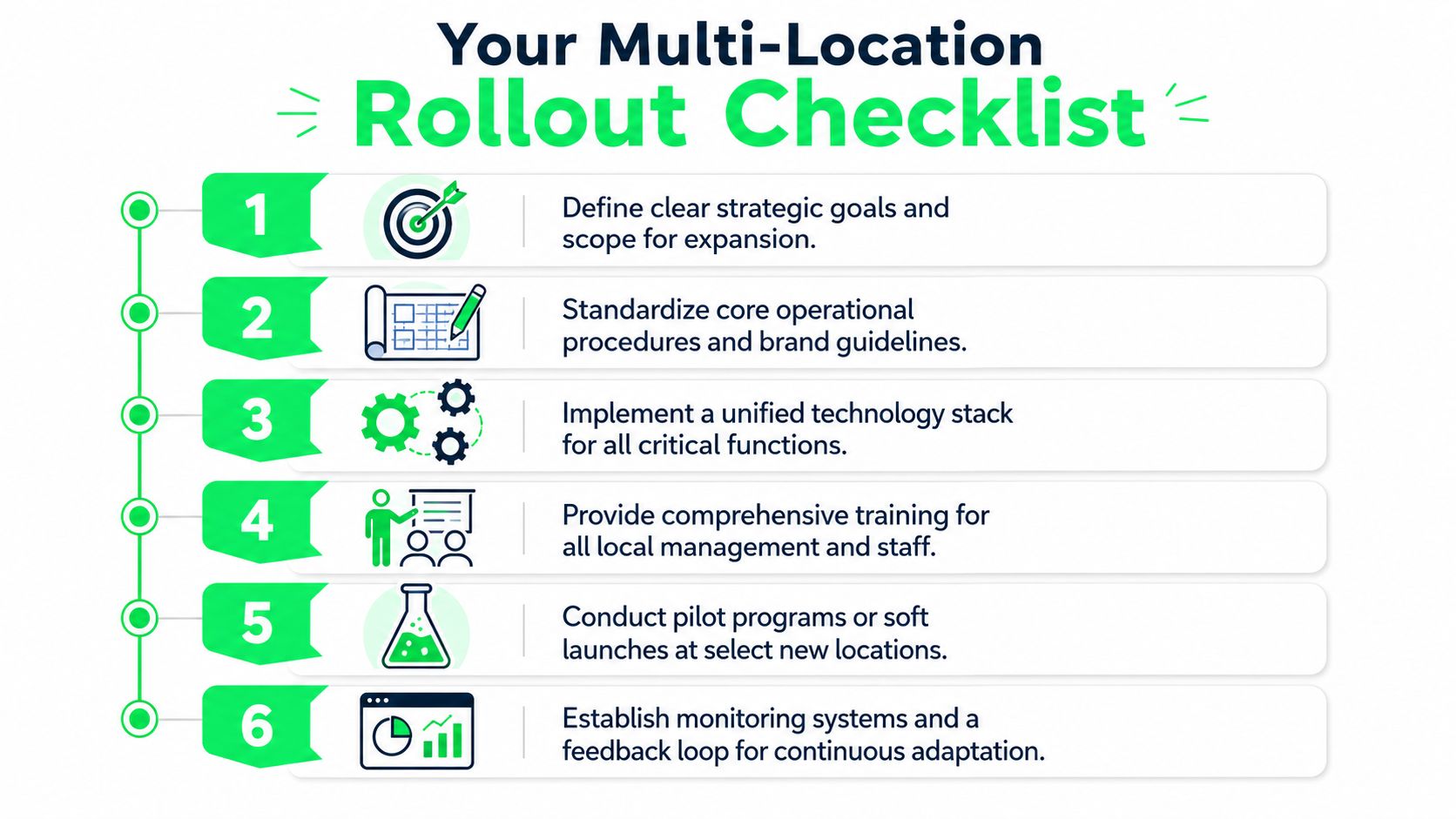 Your Multi-Location
Rollout Checklist

1
Define clear strategic goals and scope for expansion.

2
Standardize core operational procedures and brand guidelines.

3
Implement a unified technology stack for all critical functions.

4
Provide comprehensive training for all local management and staff.

5
Conduct pilot programs or soft launches at select new locations.

6
Establish monitoring systems and a feedback loop for continuous adaptation.